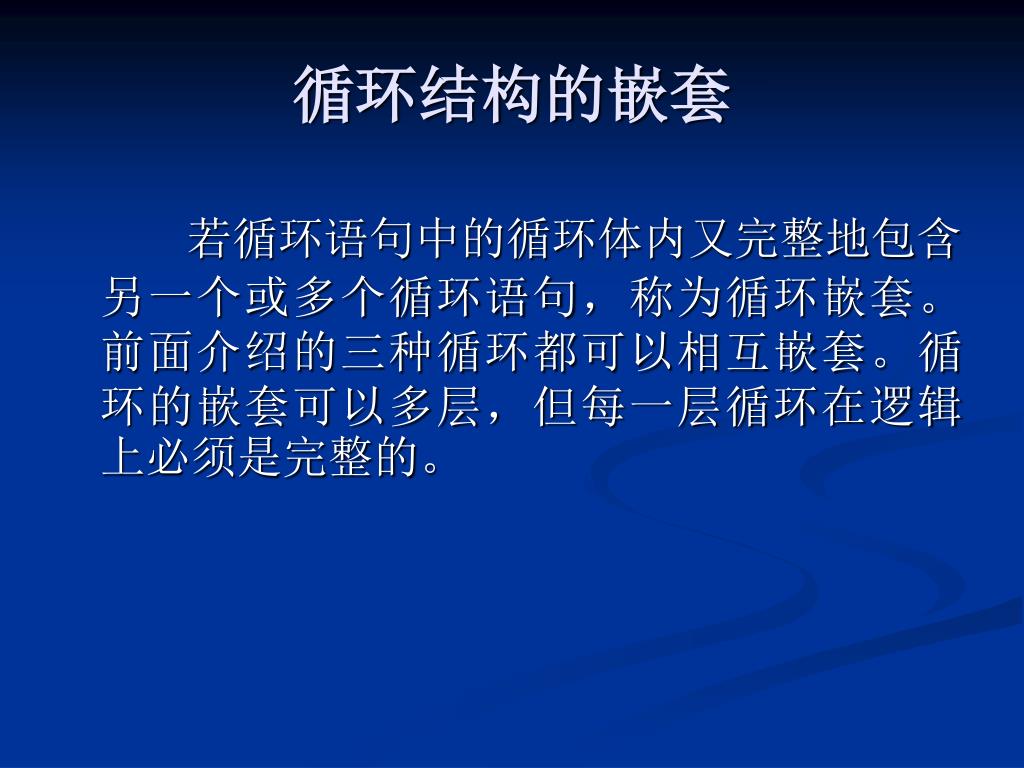 循环结构的嵌套

若循环语句中的循环体内又完整地包含另一个或多个循环语句，称为循环嵌套。前面介绍的三种循环都可以相互嵌套。循环的嵌套可以多层，但每一层循环在逻辑上必须是完整的。